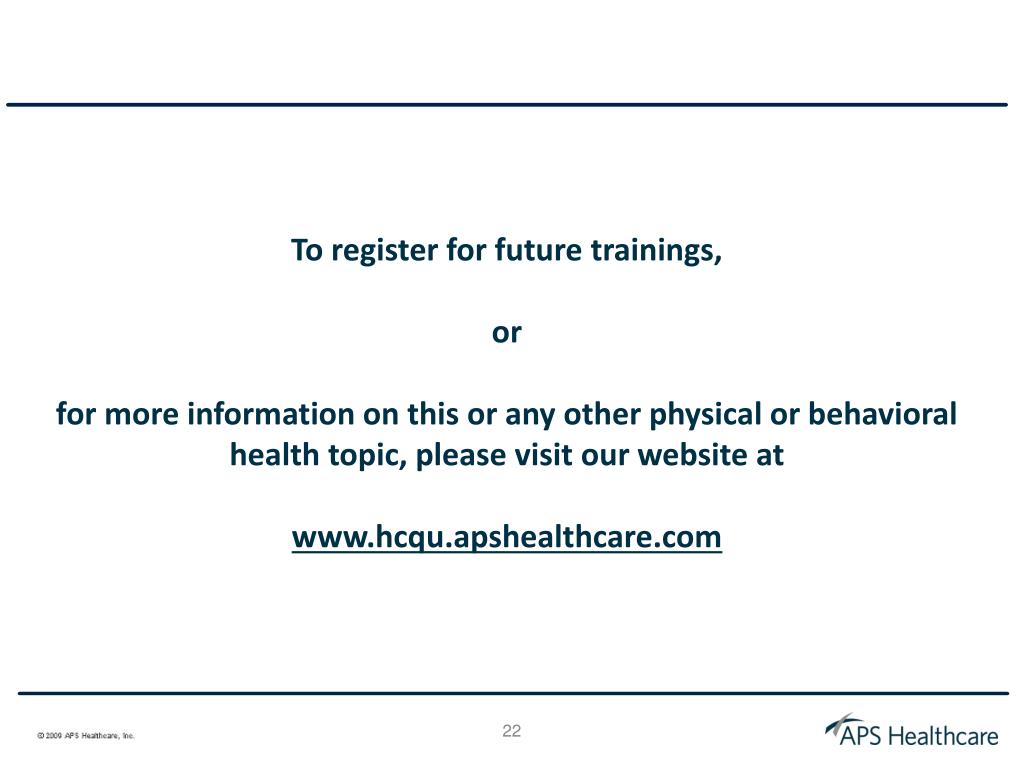 To register for future trainings,

or

for more information on this or any other physical or behavioral health topic, please visit our website at

www.hcqu.apshealthcare.com

© 2009 APS Healthcare, Inc.

22

APS Healthcare